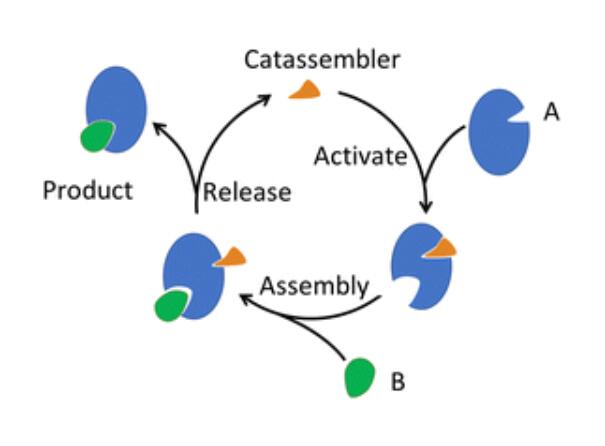 Catassembler

A

Activate

Product

Release

Assembly

B